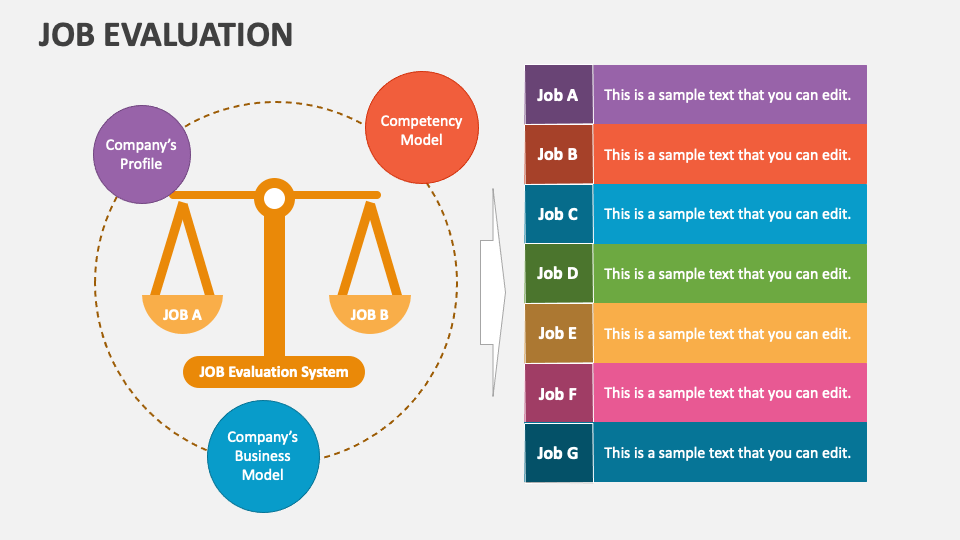 JOB EVALUATION

Company's Profile

Competency Model

JOB A

JOB B

JOB Evaluation System

Company's Business Model

| Job A | This is a sample text that you can edit. |
|---|---|
| Job B | This is a sample text that you can edit. |
| Job C | This is a sample text that you can edit. |
| Job D | This is a sample text that you can edit. |
| Job E | This is a sample text that you can edit. |
| Job F | This is a sample text that you can edit. |
| Job G | This is a sample text that you can edit. |